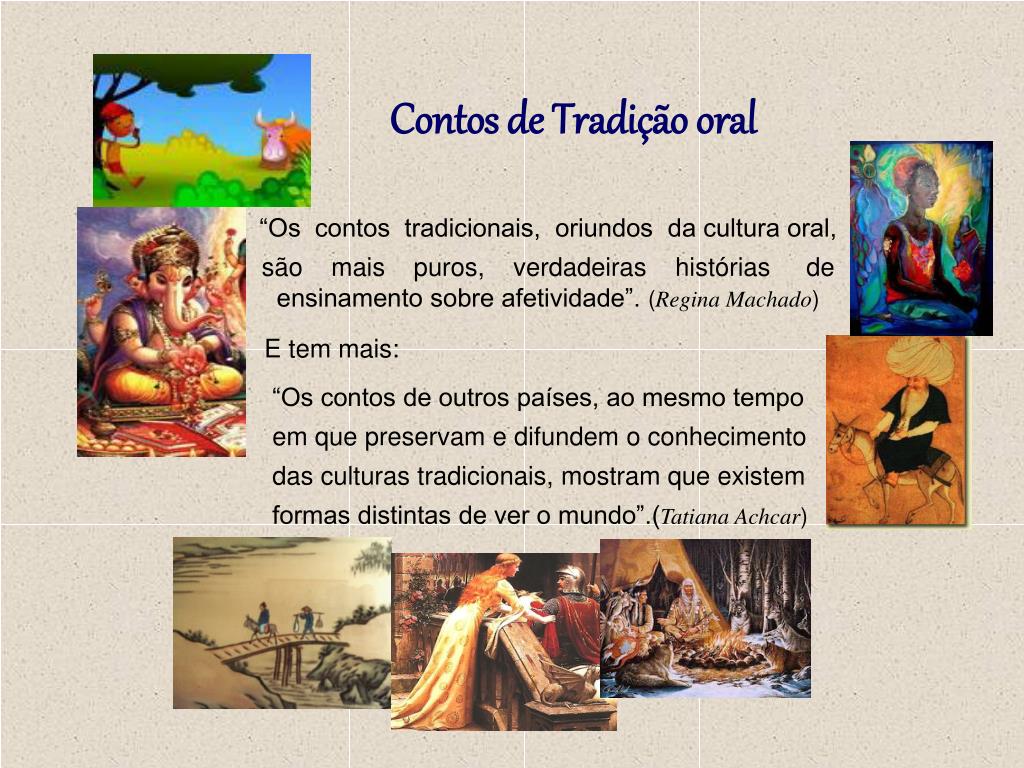 Contos de Tradição oral

“Os contos tradicionais, oriundos da cultura oral, são mais puros, verdadeiras histórias de ensinamento sobre afetividade”. (Regina Machado)

E tem mais:

“Os contos de outros países, ao mesmo tempo em que preservam e difundem o conhecimento das culturas tradicionais, mostram que existem formas distintas de ver o mundo”.(Tatiana Achcar)